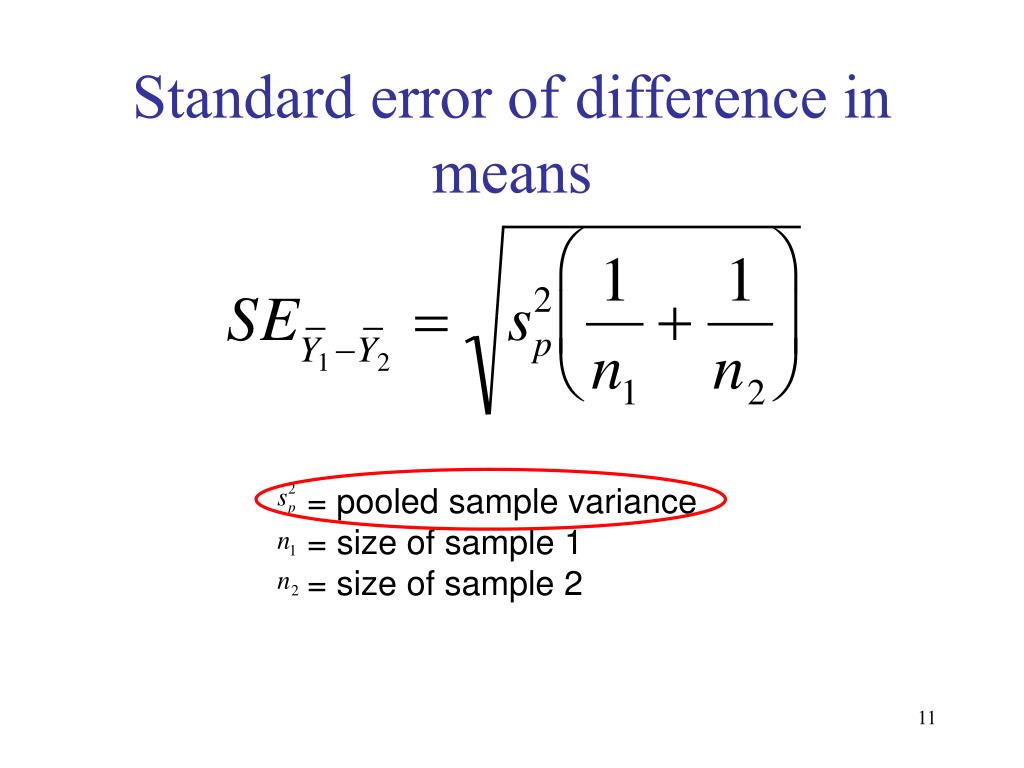 Standard error of difference in means

$SE_{\bar{Y}_1 - \bar{Y}_2} = \sqrt{s_p^2 \left( \frac{1}{n_1} + \frac{1}{n_2} \right)}$

$s_p^2$ = pooled sample variance
$n_1$ = size of sample 1
$n_2$ = size of sample 2

11